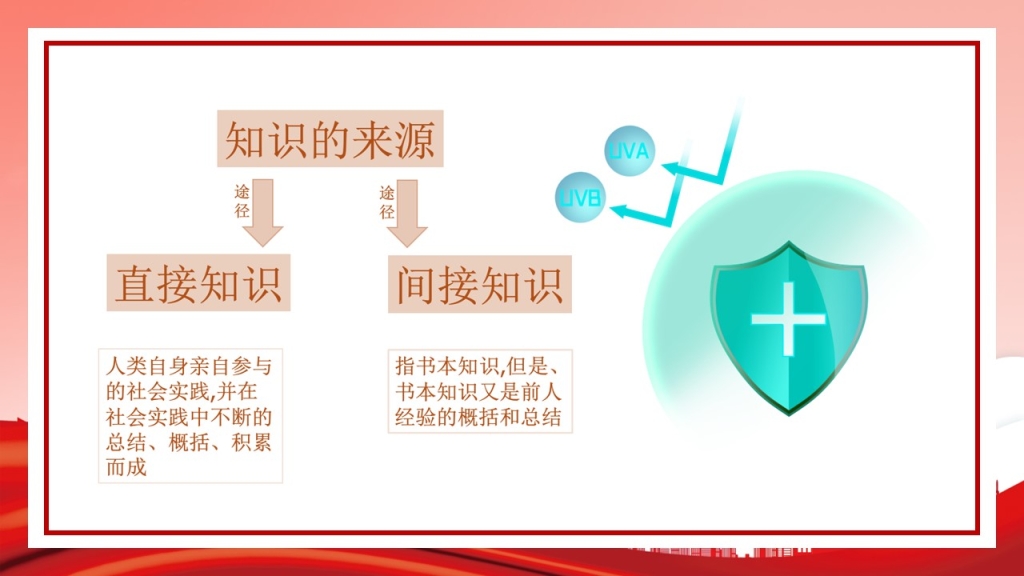 知识的来源

途径

途径

直接知识

间接知识

人类自身亲自参与的社会实践,并在社会实践中不断的总结、概括、积累而成

指书本知识,但是、书本知识又是前人经验的概括和总结

UVA

UVB